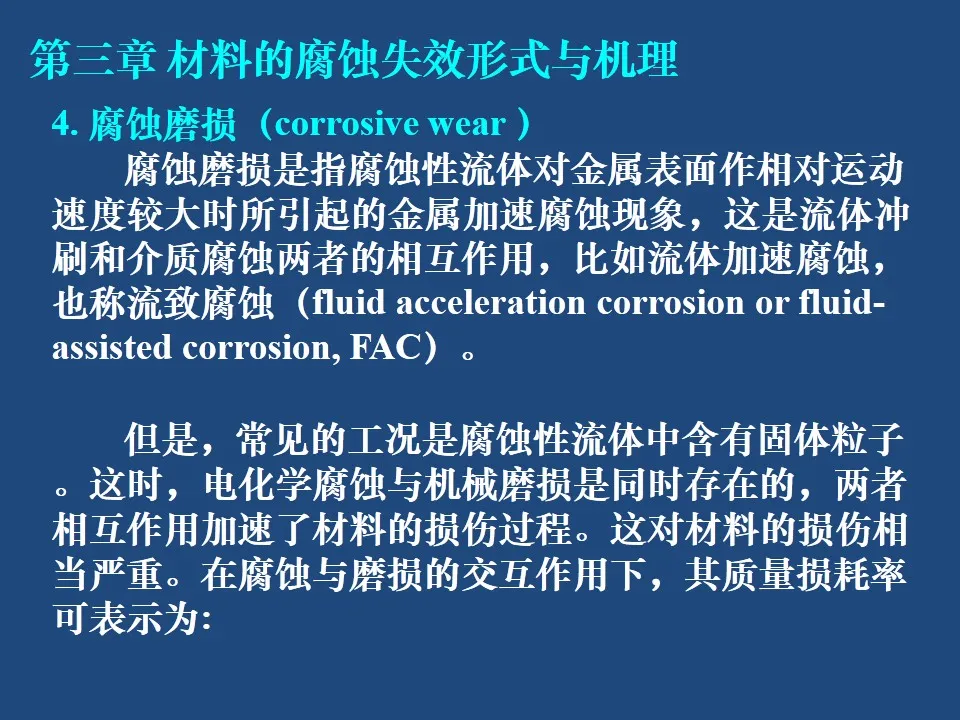 第三章 材料的腐蚀失效形式与机理

4. 腐蚀磨损（corrosive wear ）

腐蚀磨损是指腐蚀性流体对金属表面作相对运动速度较大时所引起的金属加速腐蚀现象，这是流体冲刷和介质腐蚀两者的相互作用，比如流体加速腐蚀，也称流致腐蚀（fluid acceleration corrosion or fluid-assisted corrosion, FAC）。

但是，常见的工况是腐蚀性流体中含有固体粒子。这时，电化学腐蚀与机械磨损是同时存在的，两者相互作用加速了材料的损伤过程。这对材料的损伤相当严重。在腐蚀与磨损的交互作用下，其质量损耗率可表示为: